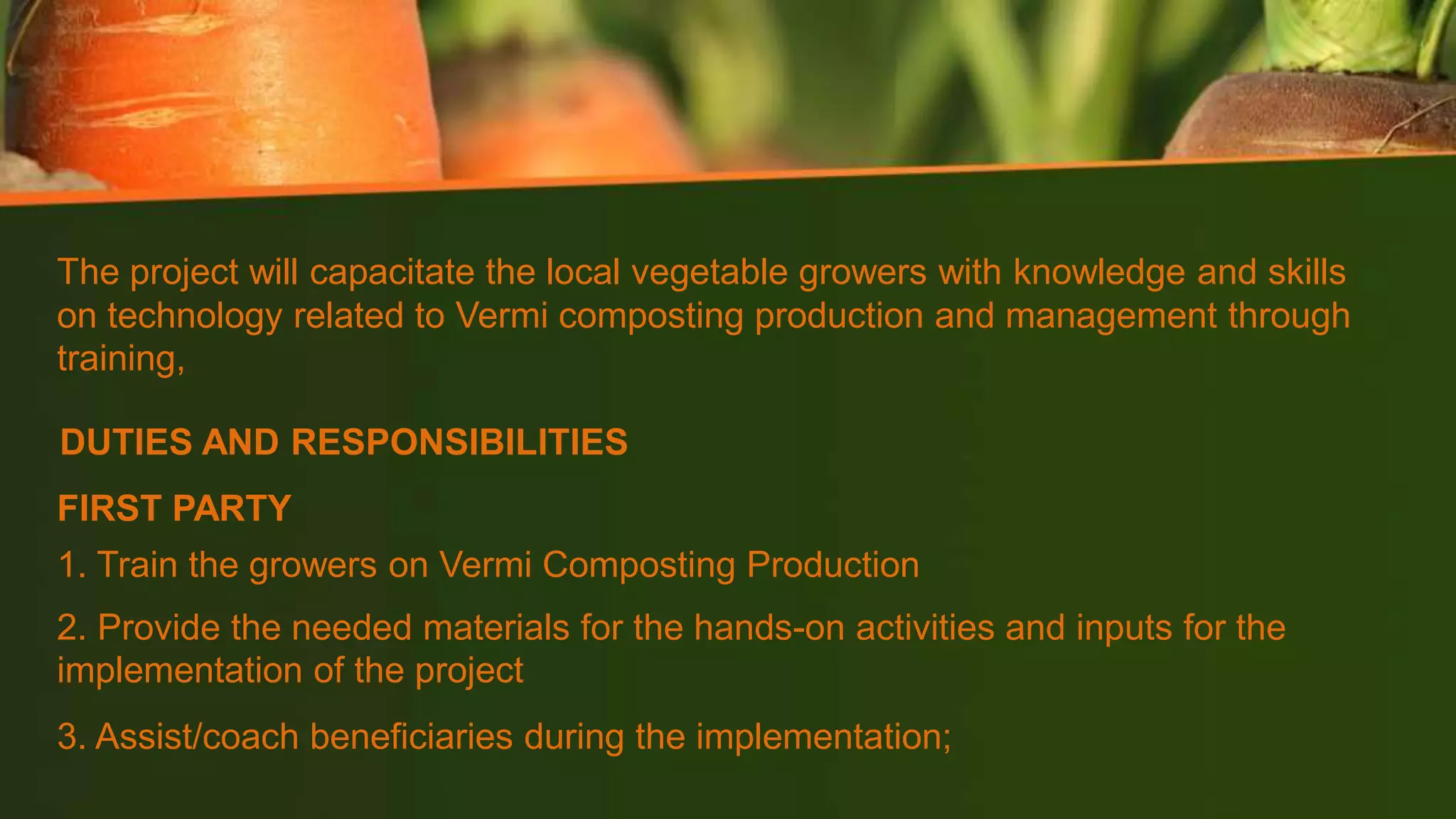 The project will capacitate the local vegetable growers with knowledge and skills on technology related to Vermi composting production and management through training,

DUTIES AND RESPONSIBILITIES

FIRST PARTY

1. Train the growers on Vermi Composting Production

2. Provide the needed materials for the hands-on activities and inputs for the implementation of the project

3. Assist/coach beneficiaries during the implementation;